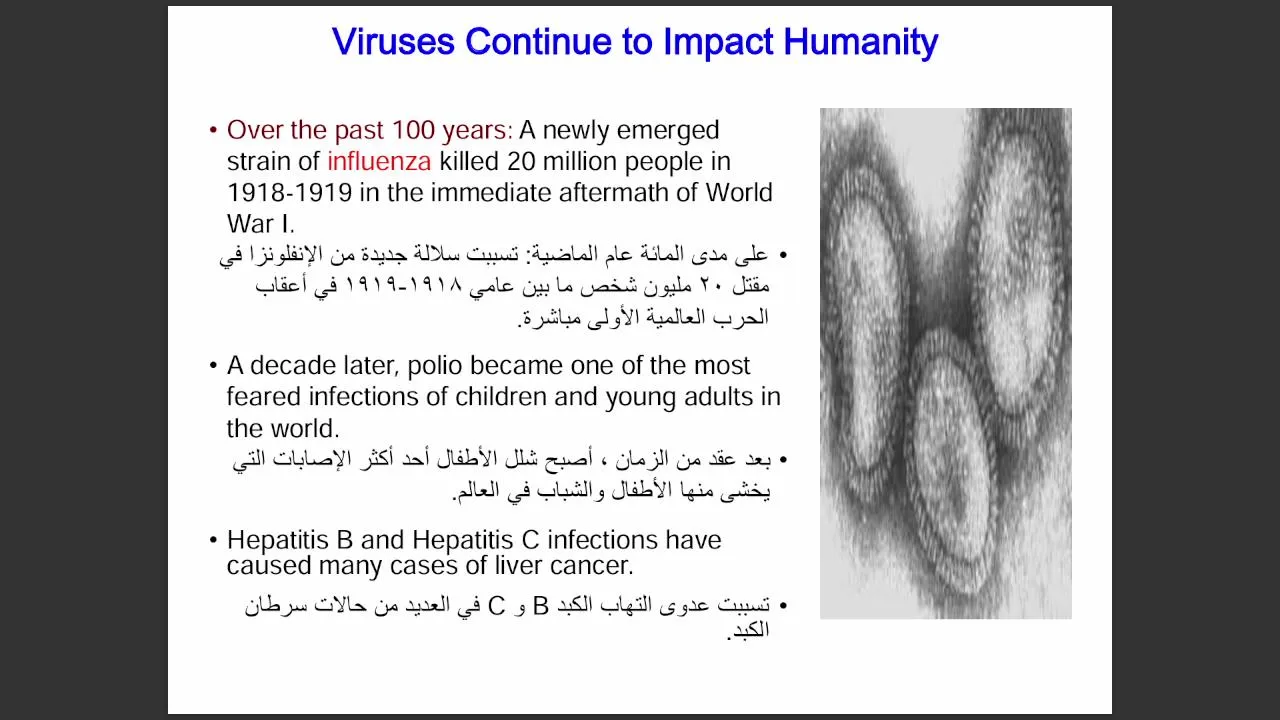 Viruses Continue to Impact Humanity

• Over the past 100 years: A newly emerged strain of influenza killed 20 million people in 1918-1919 in the immediate aftermath of World War I.

• على مدى المائة عام الماضية: تسببت سلالة جديدة من الإنفلونزا في مقتل ٢٠ مليون شخص ما بين عامي ١٩١٨-١٩١٩ في أعقاب الحرب العالمية الأولى مباشرة.

• A decade later, polio became one of the most feared infections of children and young adults in the world.

• بعد عقد من الزمان ، أصبح شلل الأطفال أحد أكثر الإصابات التي يخشى منها الأطفال والشباب في العالم.

• Hepatitis B and Hepatitis C infections have caused many cases of liver cancer.

• تسببت عدوى التهاب الكبد B و C في العديد من حالات سرطان الكبد.